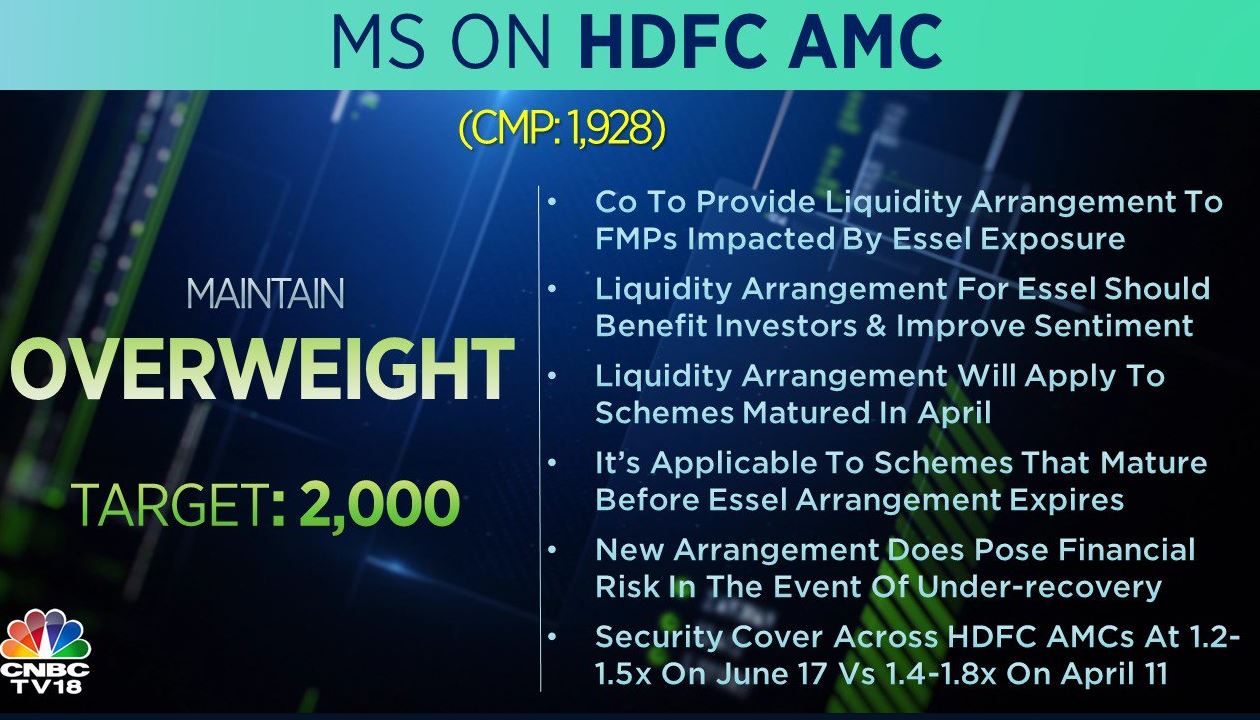 MS ON HDFC AMC

(CMP: 1,928)

MAINTAIN

OVERWEIGHT

TARGET: 2,000

• Co To Provide Liquidity Arrangement To FMPs Impacted By Essel Exposure

• Liquidity Arrangement For Essel Should Benefit Investors & Improve Sentiment

• Liquidity Arrangement Will Apply To Schemes Matured In April

• It's Applicable To Schemes That Mature Before Essel Arrangement Expires

• New Arrangement Does Pose Financial Risk In The Event Of Under-recovery

• Security Cover Across HDFC AMCs At 1.2-1.5x On June 17 Vs 1.4-1.8x On April 11

CNBC TV18